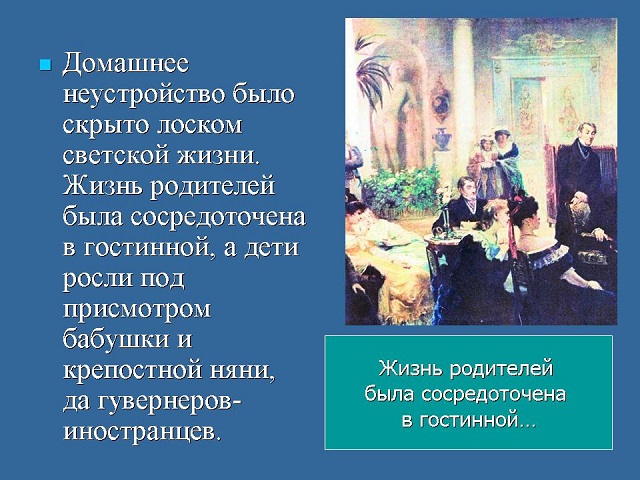 Домашнее неустройство было скрыто лоском светской жизни. Жизнь родителей была сосредоточена в гостинной, а дети росли под присмотром бабушки и крепостной няни, да гувернеров-иностранцев.

Жизнь родителей была сосредоточена в гостинной...